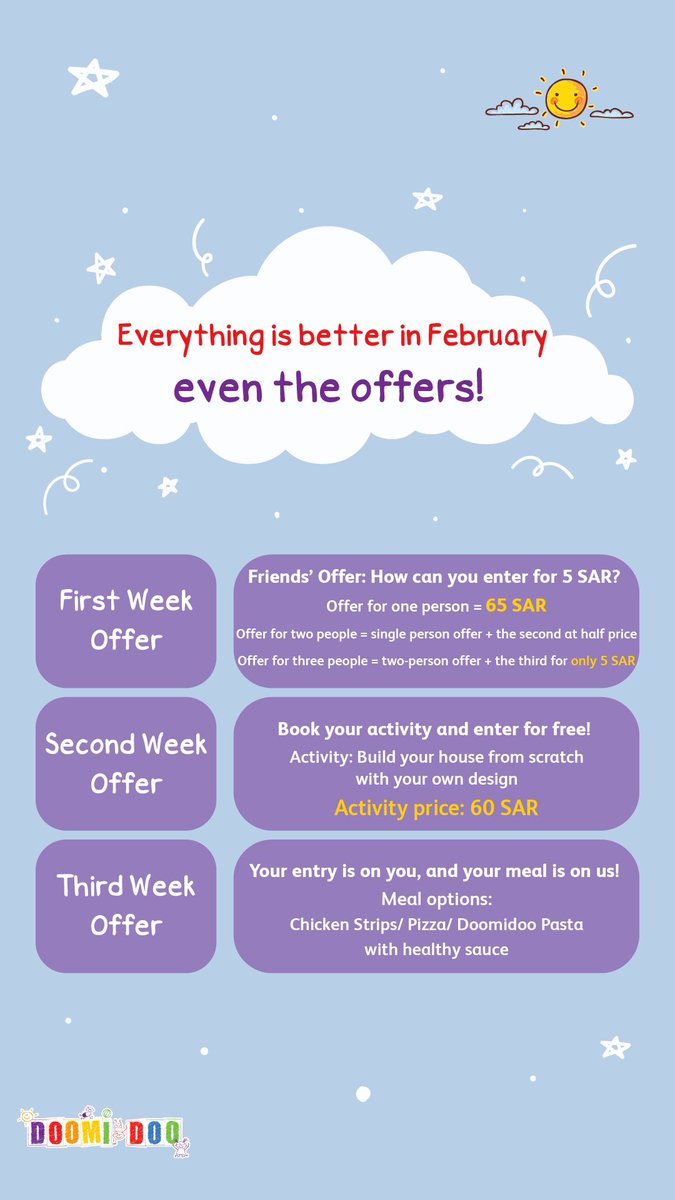 Everything is better in February
even the offers!

First Week Offer

Friends' Offer: How can you enter for 5 SAR?
Offer for one person = 65 SAR
Offer for two people = single person offer + the second at half price
Offer for three people = two-person offer + the third for only 5 SAR

Second Week Offer

Book your activity and enter for free!
Activity: Build your house from scratch with your own design
Activity price: 60 SAR

Third Week Offer

Your entry is on you, and your meal is on us!
Meal options:
Chicken Strips/ Pizza/ Doomidoo Pasta with healthy sauce

DOOMI DOO